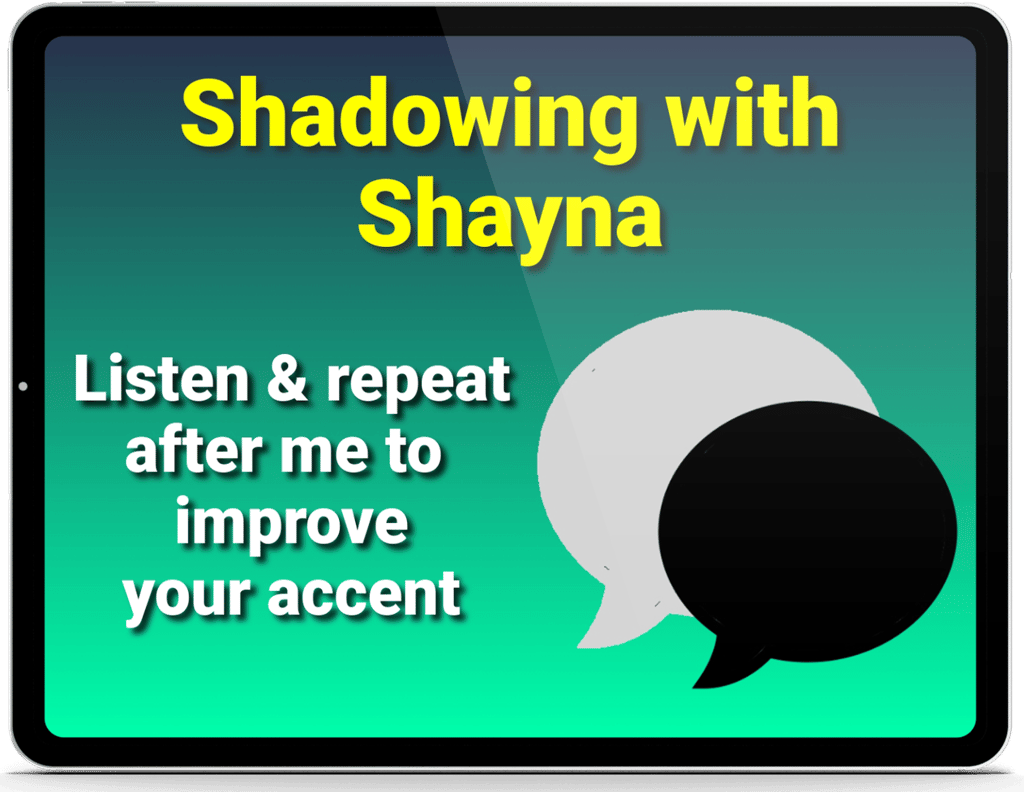 Shadowing with Shayna

Listen & repeat after me to improve your accent